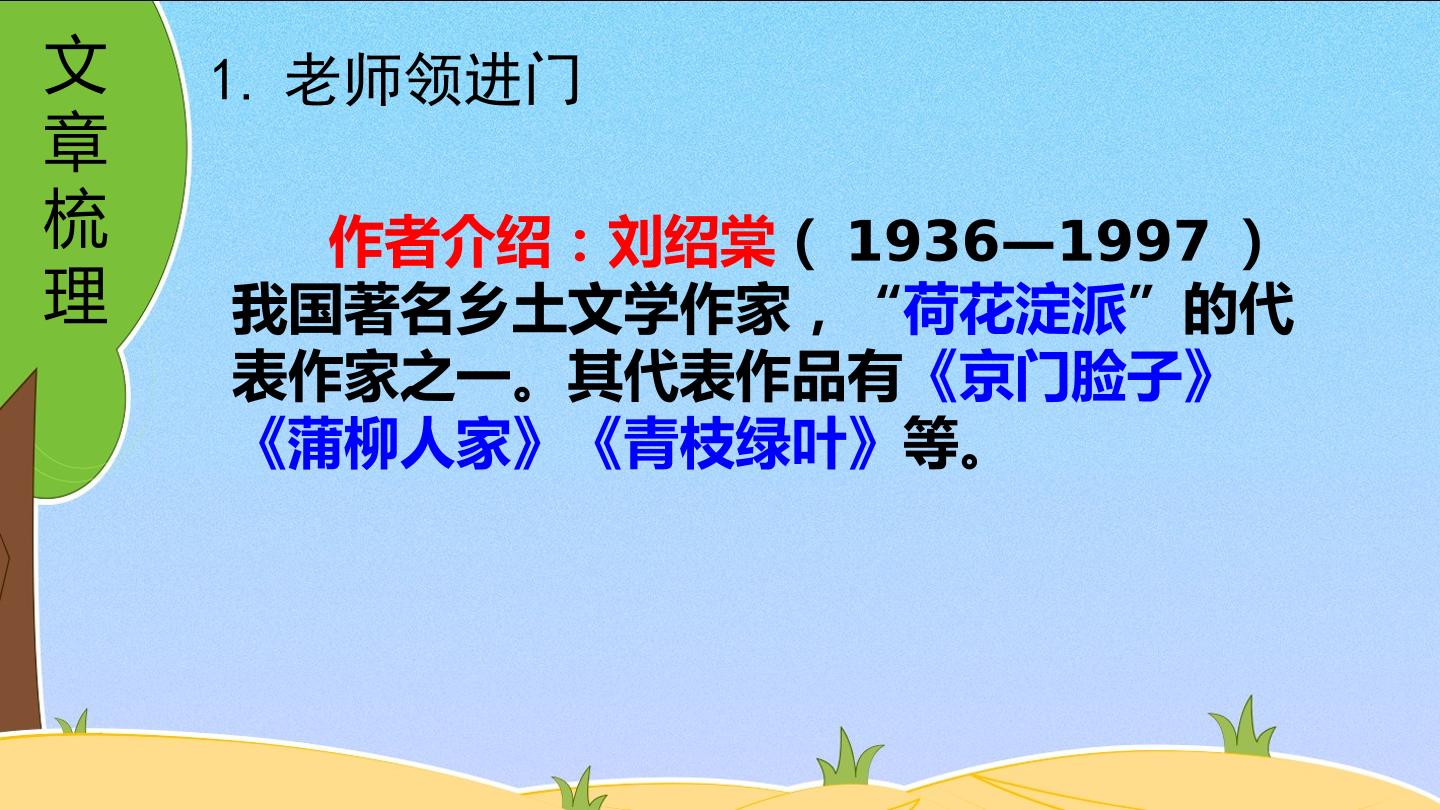 文章梳理

1.老师领进门

作者介绍：刘绍棠（1936—1997）我国著名乡土文学作家，“荷花淀派”的代表作家之一。其代表作品有《京门脸子》《蒲柳人家》《青枝绿叶》等。